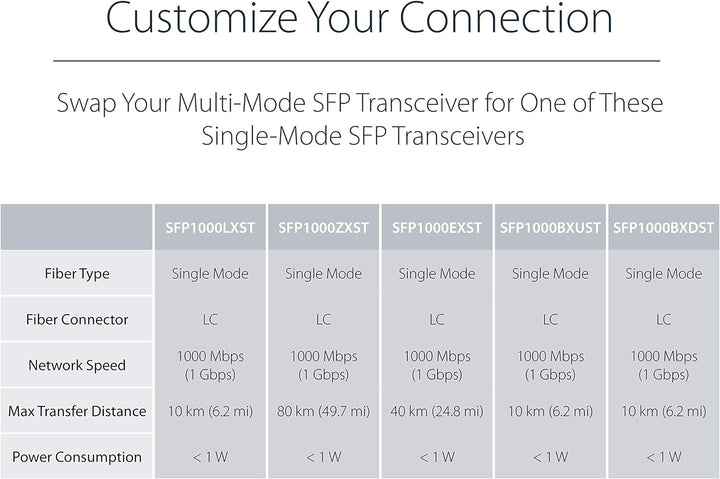 Customize Your Connection

Swap Your Multi-Mode SFP Transceiver for One of These Single-Mode SFP Transceivers

| | SFP1000LXST | SFP1000ZXST | SFP1000EXST | SFP1000BXUST | SFP1000BXDST |
|---|---|---|---|---|---|
| Fiber Type | Single Mode | Single Mode | Single Mode | Single Mode | Single Mode |
| Fiber Connector | LC | LC | LC | LC | LC |
| Network Speed | 1000 Mbps (1 Gbps) | 1000 Mbps (1 Gbps) | 1000 Mbps (1 Gbps) | 1000 Mbps (1 Gbps) | 1000 Mbps (1 Gbps) |
| Max Transfer Distance | 10 km (6.2 mi) | 80 km (49.7 mi) | 40 km (24.8 mi) | 10 km (6.2 mi) | 10 km (6.2 mi) |
| Power Consumption | < 1 W | < 1 W | < 1 W | < 1 W | < 1 W |